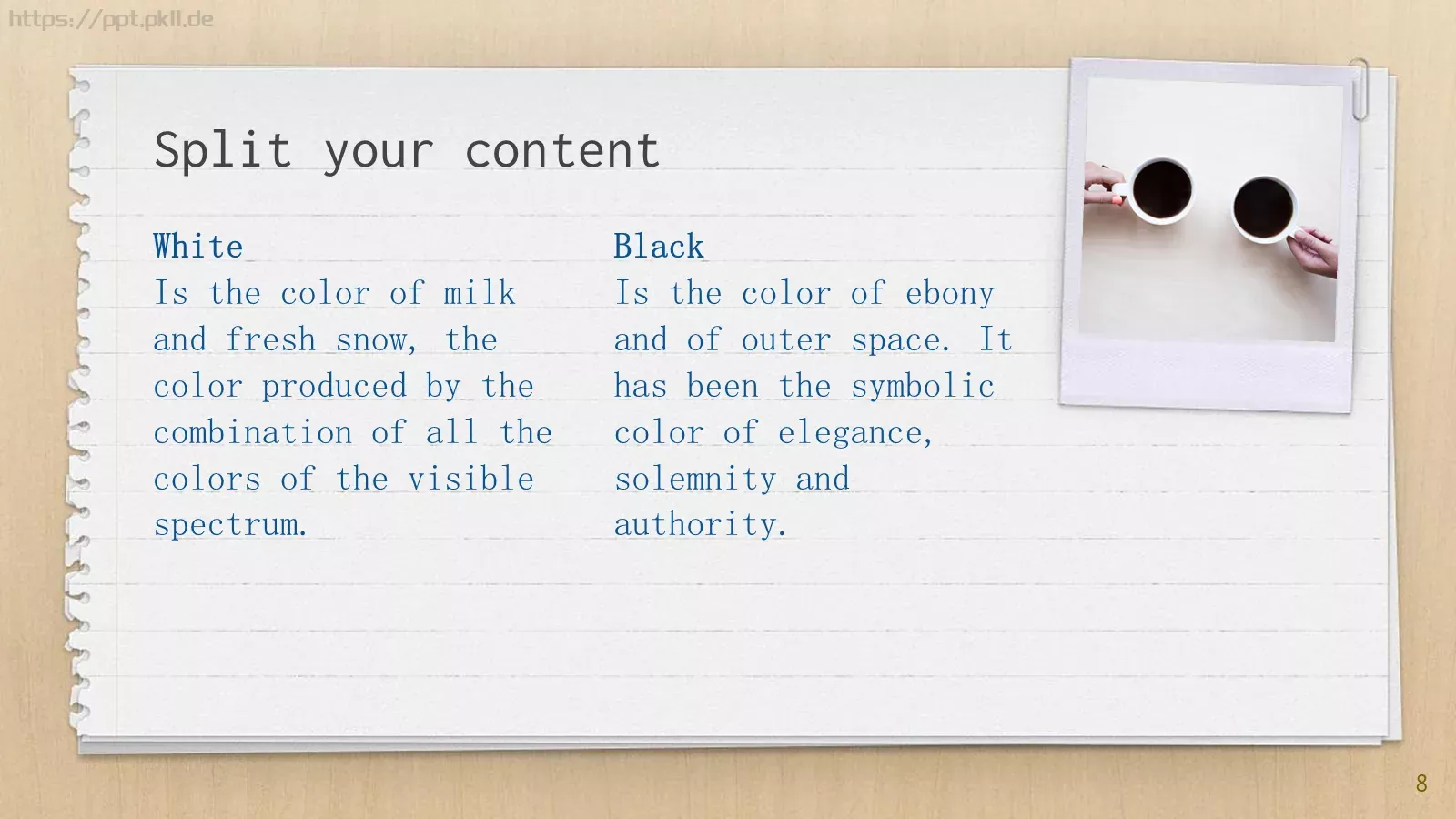 https://ppt.pkll.de

Split your content

White
Is the color of milk and fresh snow, the color produced by the combination of all the colors of the visible spectrum.

Black
Is the color of ebony and of outer space. It has been the symbolic color of elegance, solemnity and authority.

8